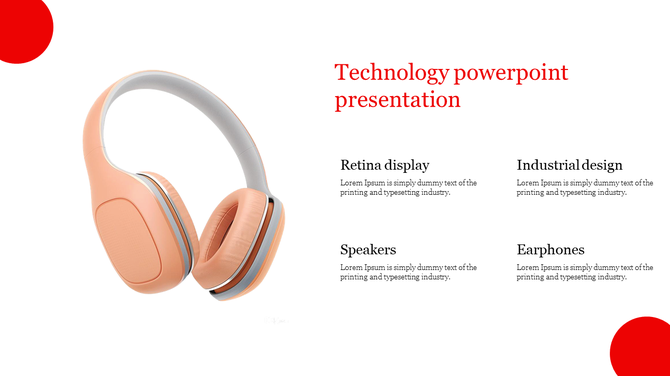 Technology powerpoint presentation

Retina display

Lorem Ipsum is simply dummy text of the printing and typesetting industry.

Industrial design

Lorem Ipsum is simply dummy text of the printing and typesetting industry.

Speakers

Lorem Ipsum is simply dummy text of the printing and typesetting industry.

Earphones

Lorem Ipsum is simply dummy text of the printing and typesetting industry.